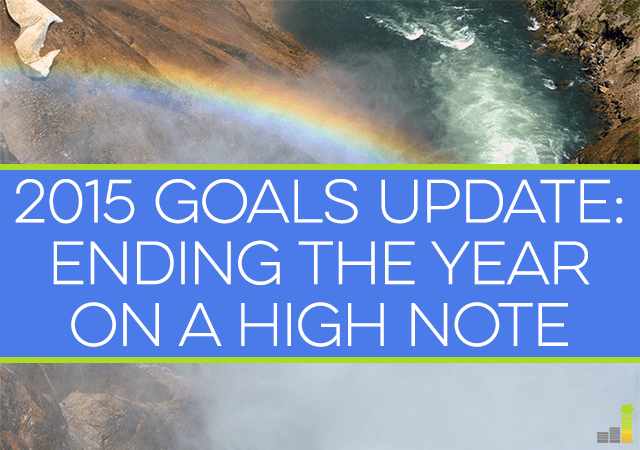 2015 GOALS UPDATE: ENDING THE YEAR ON A HIGH NOTE